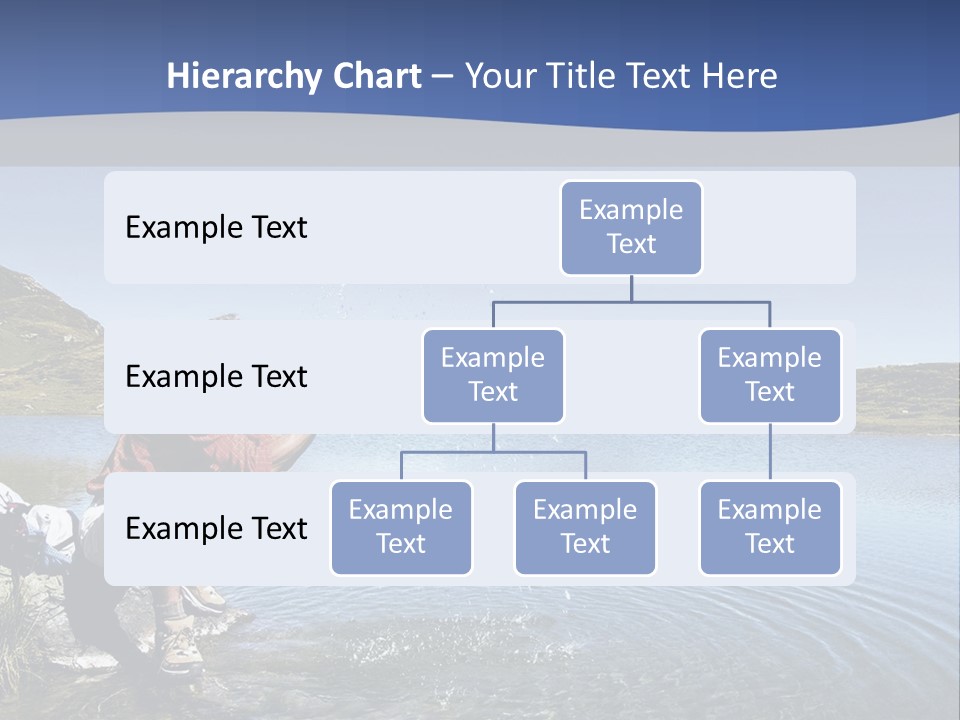 Hierarchy Chart – Your Title Text Here

Example Text

Example Text

Example Text

Example Text

Example Text

Example Text

Example Text

Example Text

Example Text